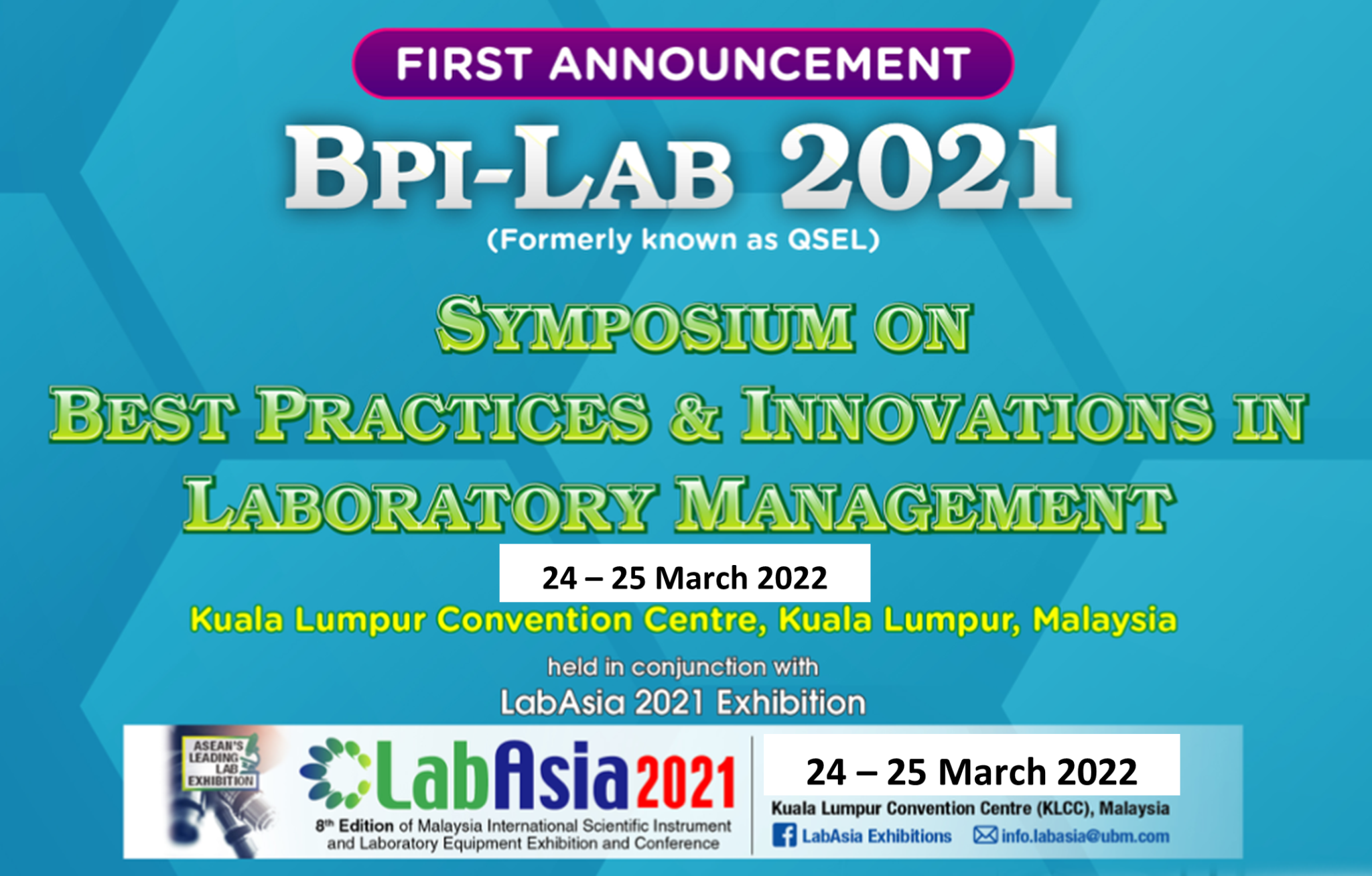 FIRST ANNOUNCEMENT

BPI-LAB 2021

(Formerly known as QSEL)

SYMPOSIUM ON BEST PRACTICES & INNOVATIONS IN LABORATORY MANAGEMENT

24 – 25 March 2022

Kuala Lumpur Convention Centre, Kuala Lumpur, Malaysia

held in conjunction with

LabAsia 2021 Exhibition

ASEAN'S LEADING LAB EXHIBITION

LabAsia2021

8th Edition of Malaysia International Scientific Instrument and Laboratory Equipment Exhibition and Conference

24 – 25 March 2022

Kuala Lumpur Convention Centre (KLCC), Malaysia

LabAsia Exhibitions info.labasia@ubm.com